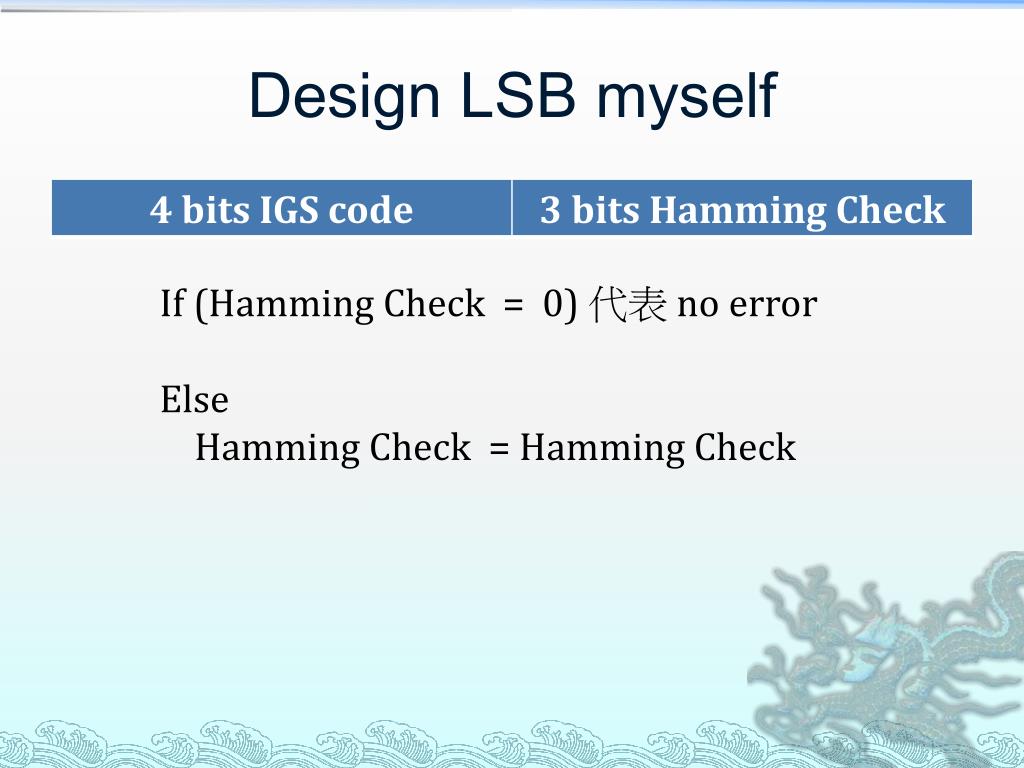 Design LSB myself

| 4 bits IGS code | 3 bits Hamming Check |
|---|---|

If (Hamming Check = 0) 代表 no error

Else
Hamming Check = Hamming Check